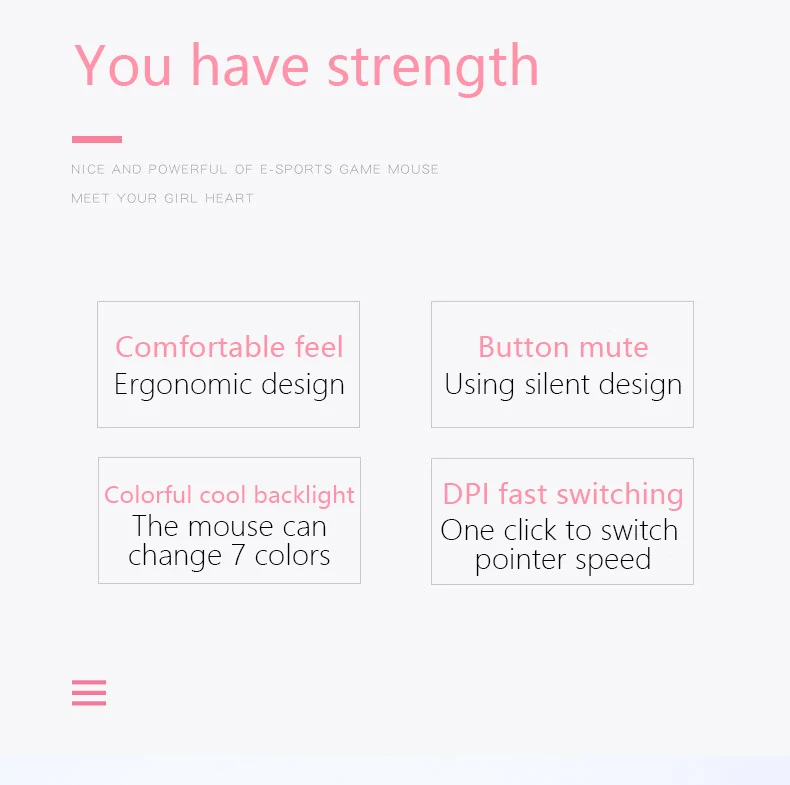 You have strength

NICE AND POWERFUL OF E-SPORTS GAME MOUSE

MEET YOUR GIRL HEART

Comfortable feel
Ergonomic design

Button mute
Using silent design

Colorful cool backlight
The mouse can change 7 colors

DPI fast switching
One click to switch pointer speed